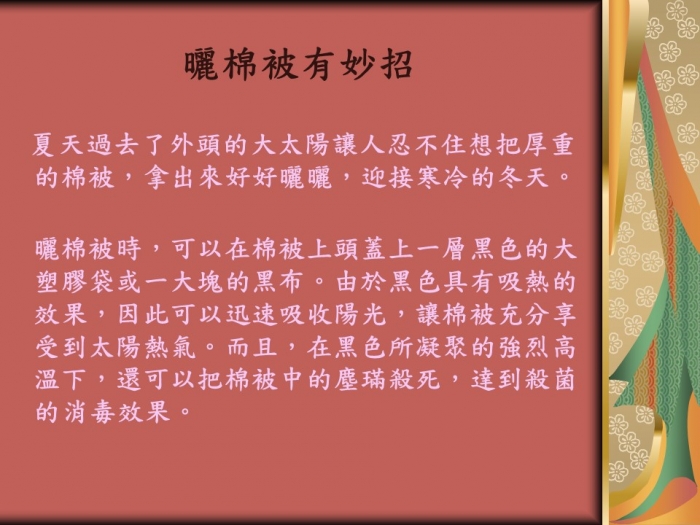 曬棉被有妙招

夏天過去了外頭的大太陽讓人忍不住想把厚重的棉被，拿出來好好曬曬，迎接寒冷的冬天。

曬棉被時，可以在棉被上頭蓋上一層黑色的大塑膠袋或一大塊的黑布。由於黑色具有吸熱的效果，因此可以迅速吸收陽光，讓棉被充分享受到太陽熱氣。而且，在黑色所凝聚的強烈高溫下，還可以把棉被中的塵瑞殺死，達到殺菌的消毒效果。